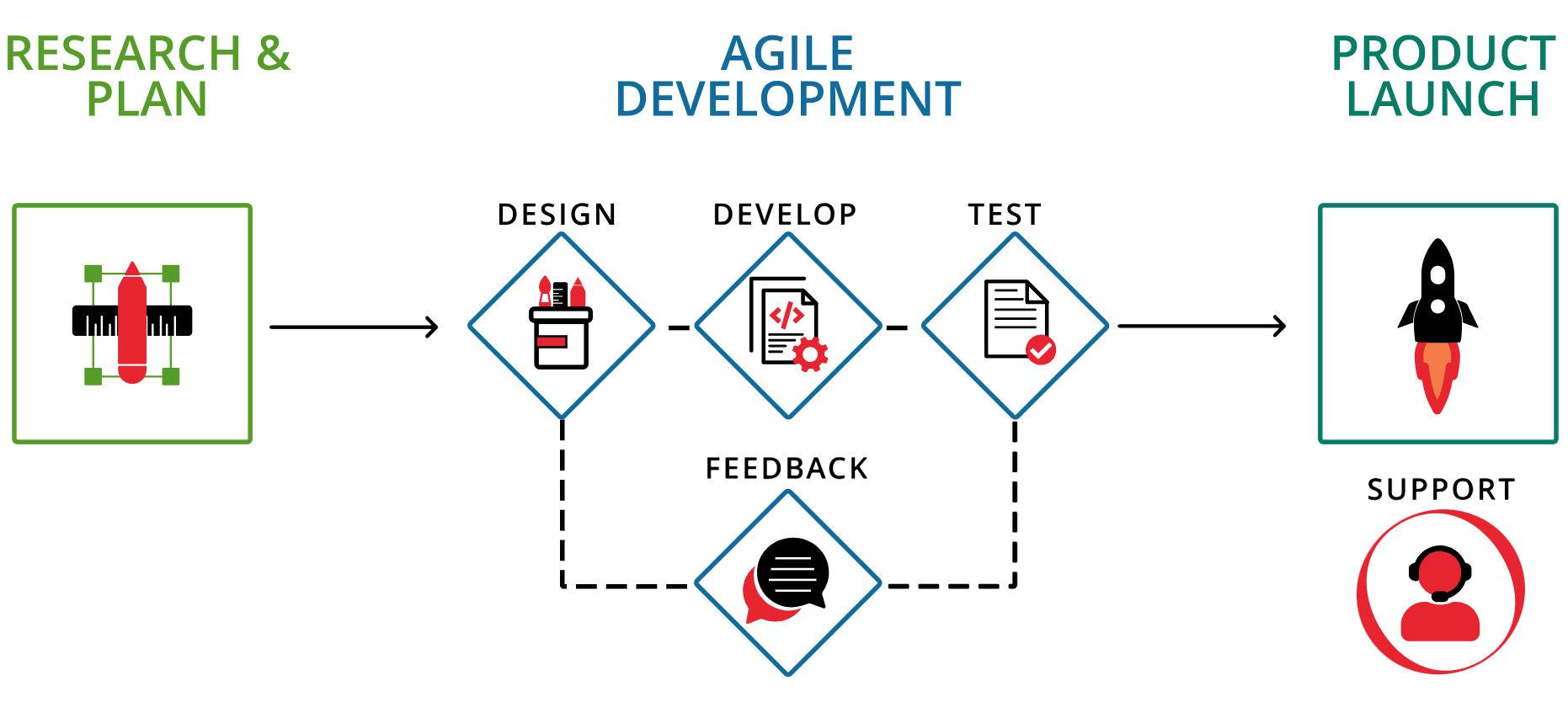 RESEARCH & PLAN

AGILE DEVELOPMENT

PRODUCT LAUNCH

DESIGN

DEVELOP

TEST

FEEDBACK

SUPPORT